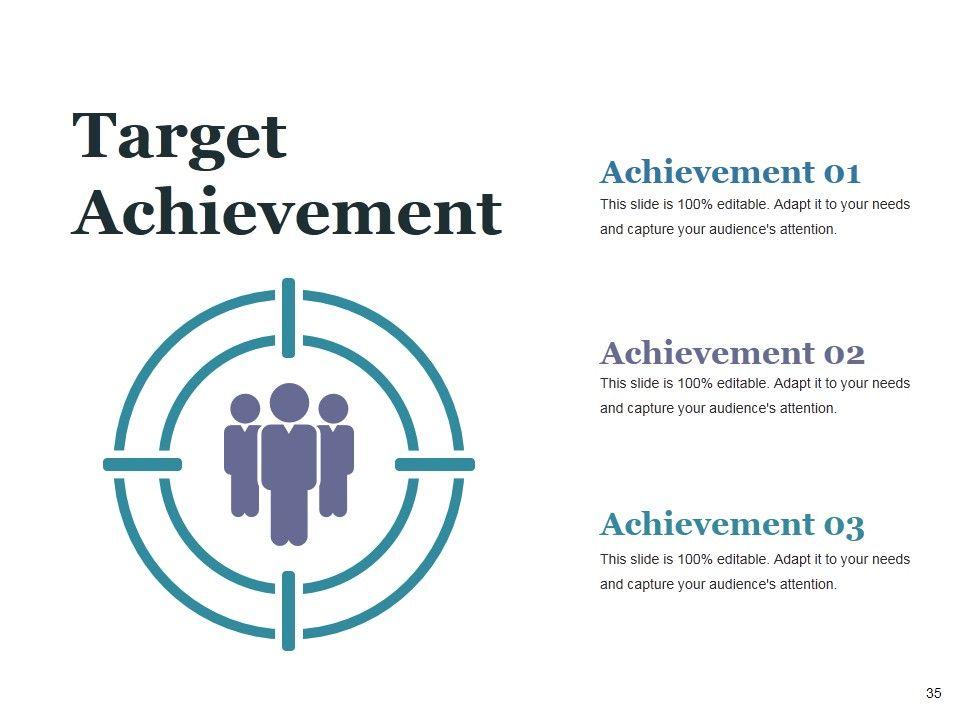 Target Achievement

Achievement 01
This slide is 100% editable. Adapt it to your needs and capture your audience's attention.

Achievement 02
This slide is 100% editable. Adapt it to your needs and capture your audience's attention.

Achievement 03
This slide is 100% editable. Adapt it to your needs and capture your audience's attention.

35